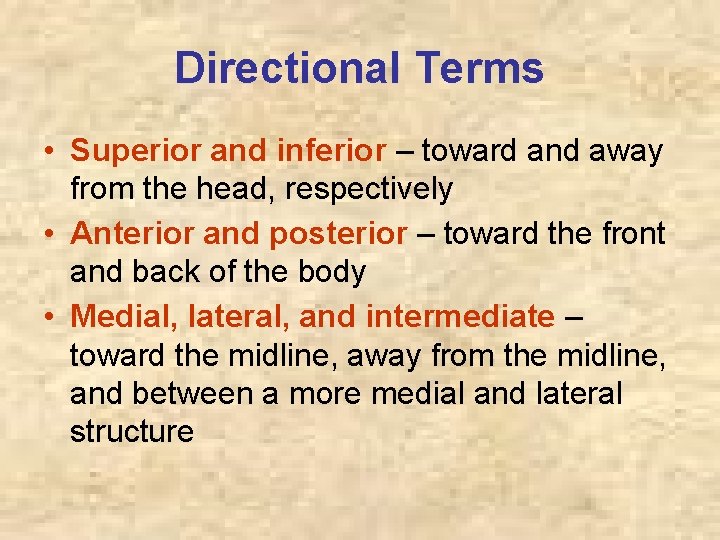 Directional Terms

• Superior and inferior – toward and away from the head, respectively
• Anterior and posterior – toward the front and back of the body
• Medial, lateral, and intermediate – toward the midline, away from the midline, and between a more medial and lateral structure